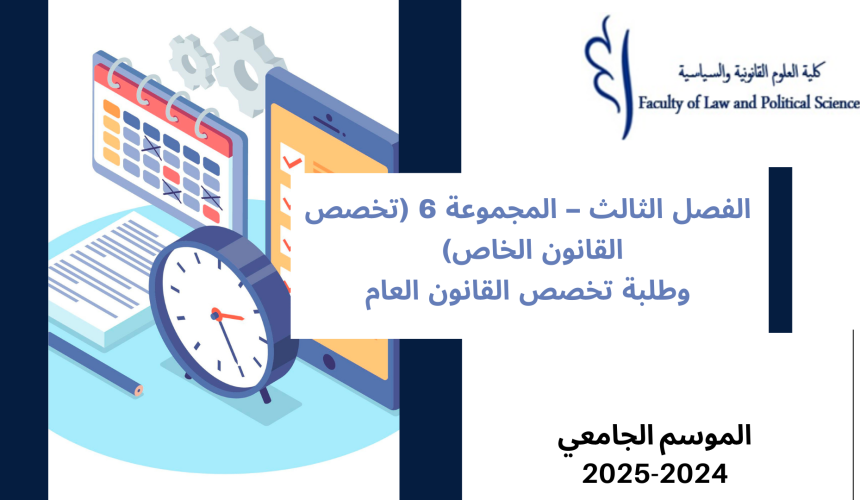 كلية العلوم القانونية والسياسية
Faculty of Law and Political Science

الفصل الثالث – المجموعة 6 (تخصص القانون الخاص)
وطلبة تخصص القانون العام

الموسم الجامعي
2025-2024